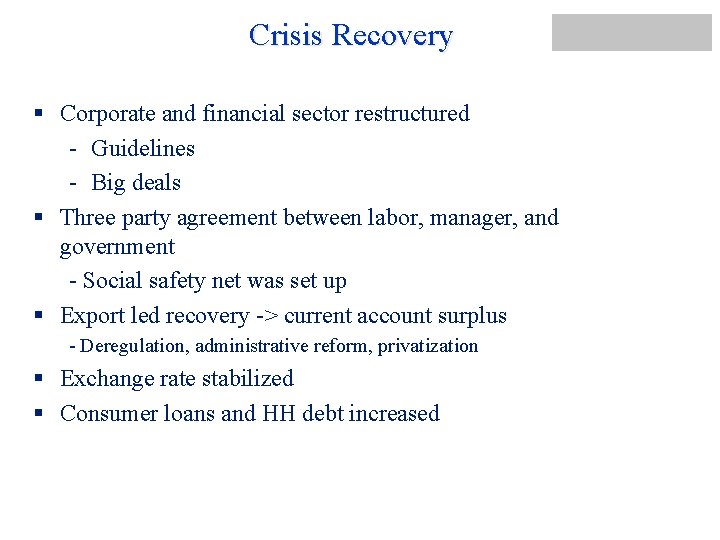 Crisis Recovery

▪ Corporate and financial sector restructured
- Guidelines
- Big deals

▪ Three party agreement between labor, manager, and government
- Social safety net was set up

▪ Export led recovery -> current account surplus
- Deregulation, administrative reform, privatization

▪ Exchange rate stabilized

▪ Consumer loans and HH debt increased